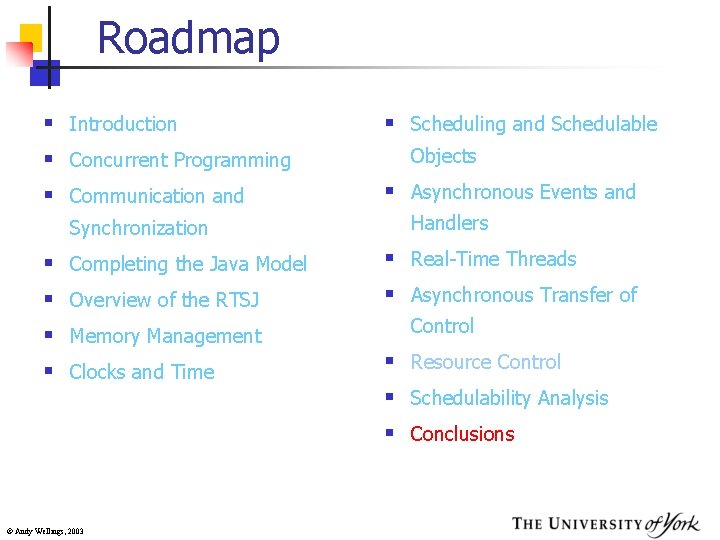 Roadmap

- Introduction
- Concurrent Programming
- Communication and Synchronization
- Completing the Java Model
- Overview of the RTSJ
- Memory Management
- Clocks and Time

- Scheduling and Schedulable Objects
- Asynchronous Events and Handlers
- Real-Time Threads
- Asynchronous Transfer of Control
- Resource Control
- Schedulability Analysis
- Conclusions

© Andy Wellings, 2003

THE UNIVERSITY of York